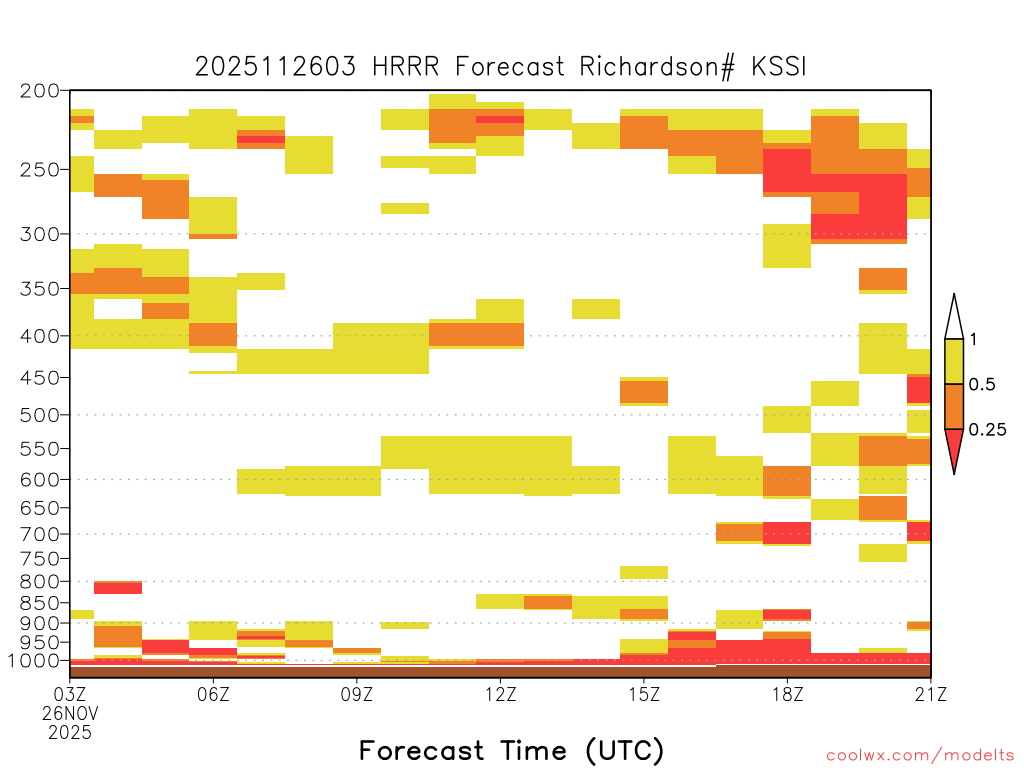 2025112603 HRRR Forecast Richardson# KSSI

200
250
300
350
400
450
500
550
600
650
700
750
800
850
900
950
1000

1
0.5
0.25

03Z
26NOV
2025
06Z
09Z
12Z
15Z
18Z
21Z

Forecast Time (UTC)

coolwx.com/modelts